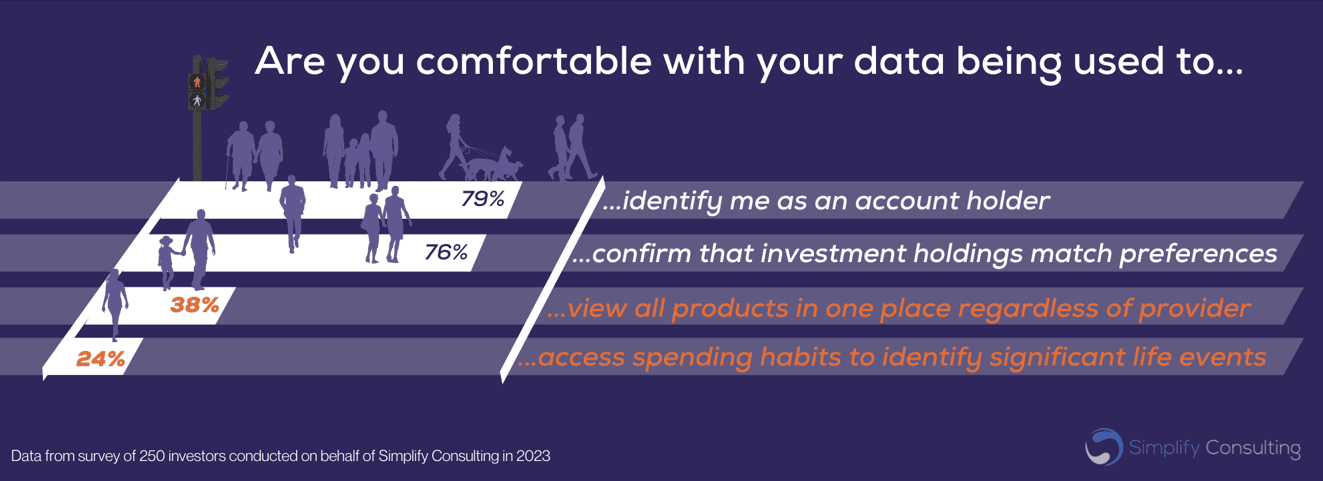 Are you comfortable with your data being used to...

79% ...identify me as an account holder

76% ...confirm that investment holdings match preferences

38% ...view all products in one place regardless of provider

24% ...access spending habits to identify significant life events

Data from survey of 250 investors conducted on behalf of Simplify Consulting in 2023

Simplify Consulting